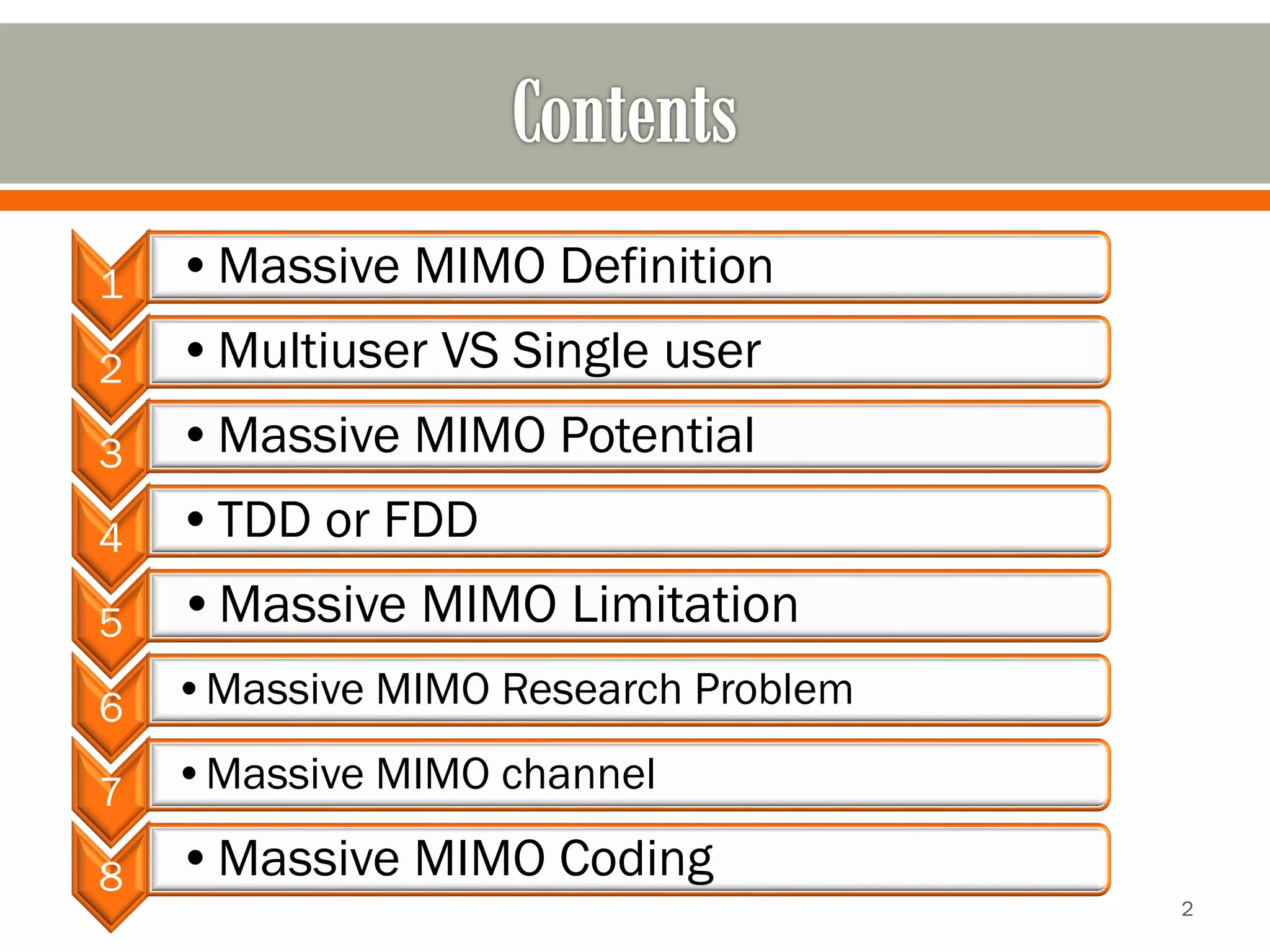 Contents

1
• Massive MIMO Definition

2
• Multiuser VS Single user

3
• Massive MIMO Potential

4
• TDD or FDD

5
• Massive MIMO Limitation

6
• Massive MIMO Research Problem

7
• Massive MIMO channel

8
• Massive MIMO Coding

2